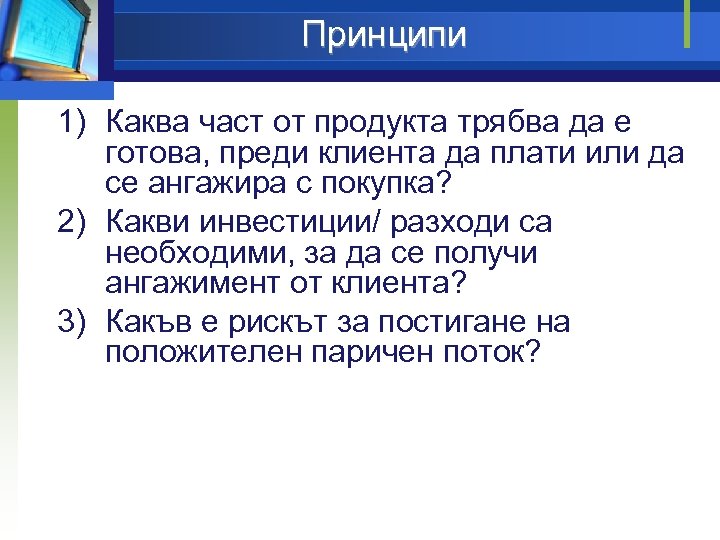 Принципи

1) Каква част от продукта трябва да е готова, преди клиента да плати или да се ангажира с покупка?

2) Какви инвестиции/ разходи са необходими, за да се получи ангажимент от клиента?

3) Какъв е рискът за постигане на положителен паричен поток?